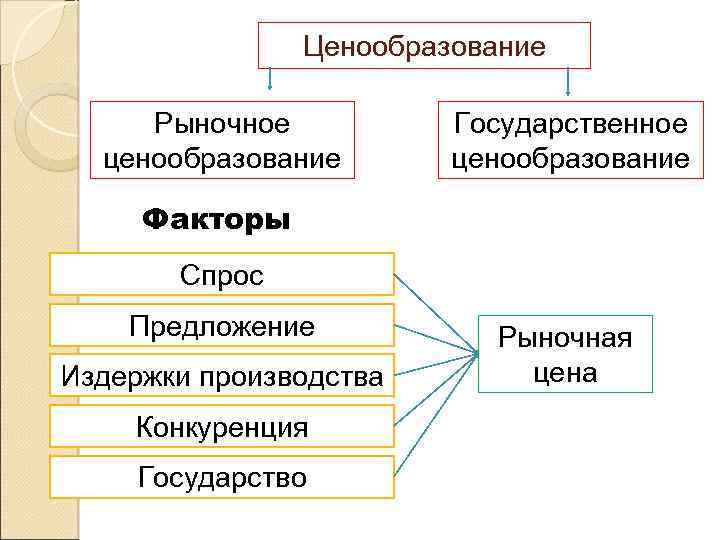 Ценообразование

Рыночное ценообразование

Государственное ценообразование

Факторы

Спрос

Предложение

Издержки производства

Конкуренция

Государство

Рыночная цена